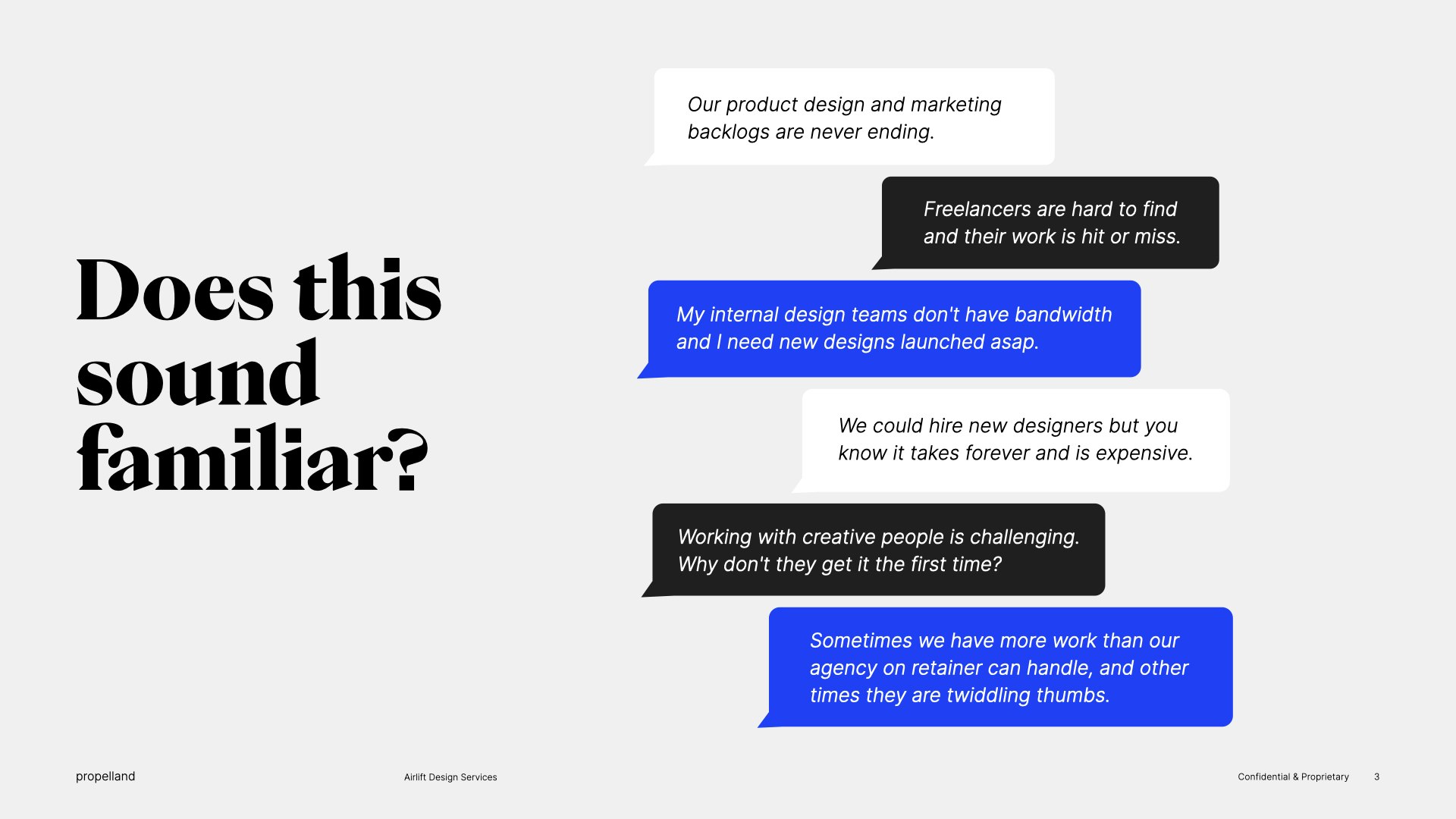 Does this sound familiar?

Our product design and marketing backlogs are never ending.

Freelancers are hard to find and their work is hit or miss.

My internal design teams don't have bandwidth and I need new designs launched asap.

We could hire new designers but you know it takes forever and is expensive.

Working with creative people is challenging. Why don't they get it the first time?

Sometimes we have more work than our agency on retainer can handle, and other times they are twiddling thumbs.

propelland

Airlift Design Services

Confidential & Proprietary

3